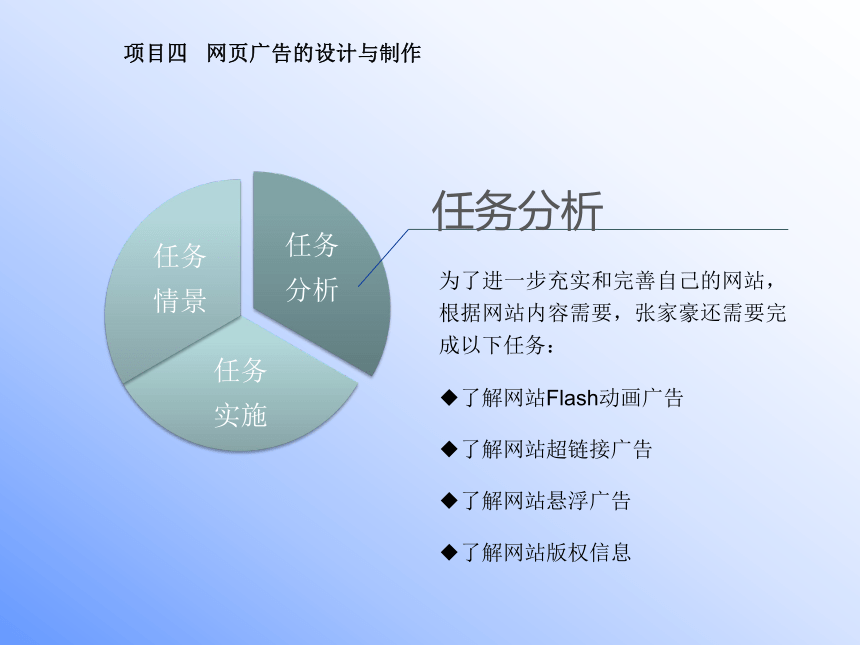 项目四　网页广告的设计与制作

任务情景

任务分析

任务实施

任务分析

为了进一步充实和完善自己的网站，根据网站内容需要，张家豪还需要完成以下任务：

◆了解网站Flash动画广告

◆了解网站超链接广告

◆了解网站悬浮广告

◆了解网站版权信息